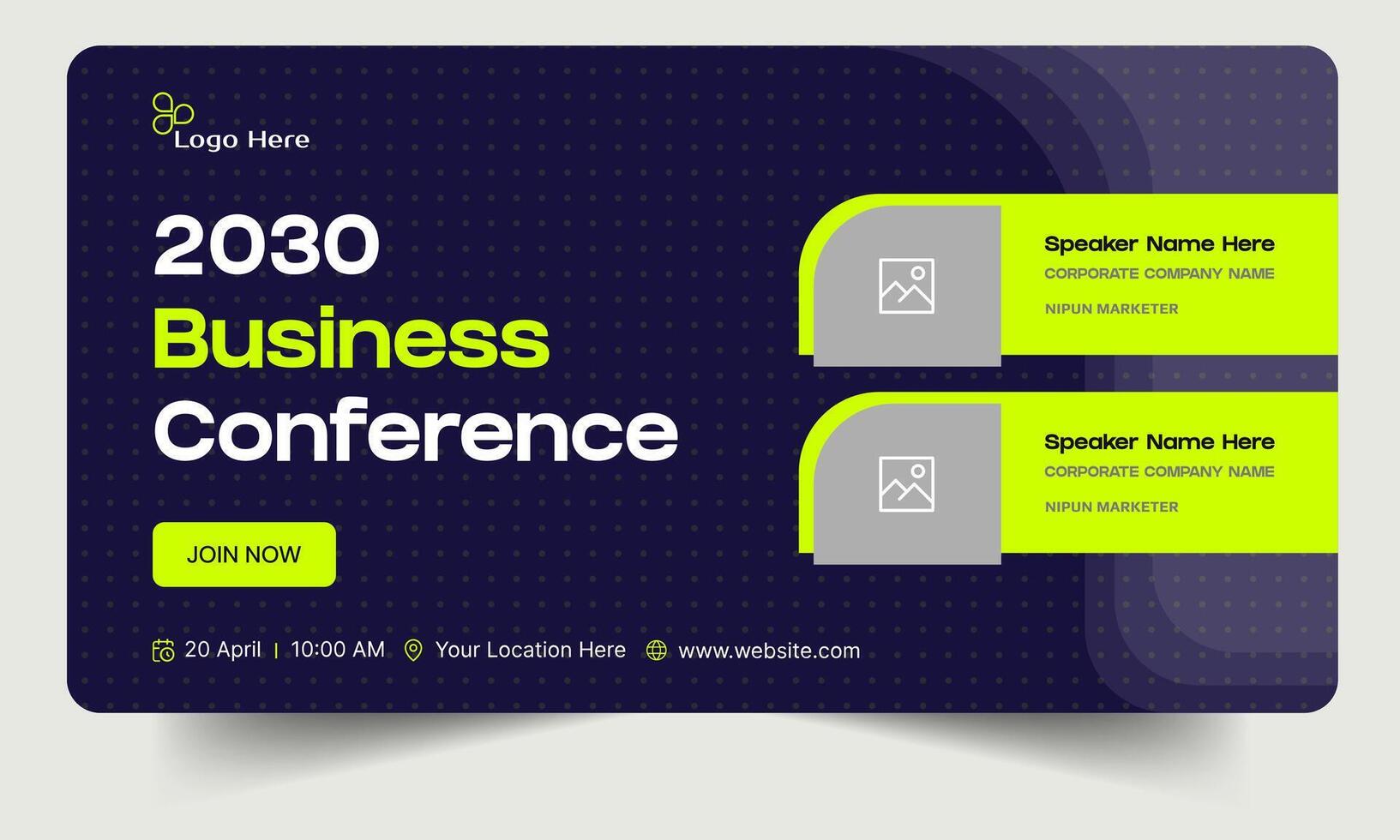 Logo Here

2030
Business
Conference

JOIN NOW

20 April | 10:00 AM Your Location Here www.website.com

Speaker Name Here
CORPORATE COMPANY NAME
NIPUN MARKETER

Speaker Name Here
CORPORATE COMPANY NAME
NIPUN MARKETER